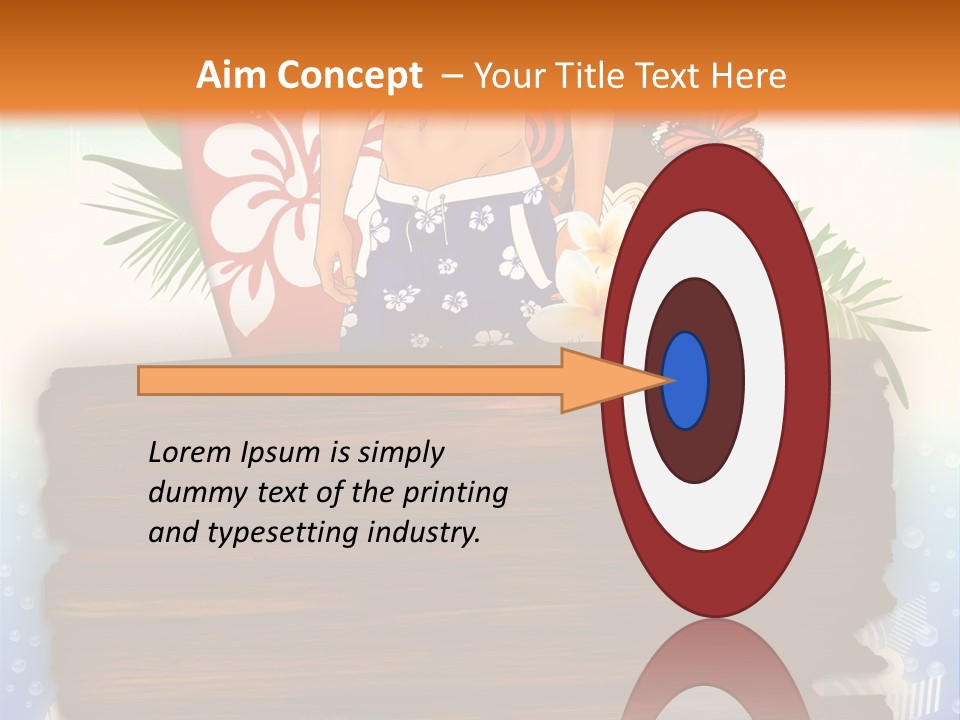 Aim Concept – Your Title Text Here

Lorem Ipsum is simply dummy text of the printing and typesetting industry.